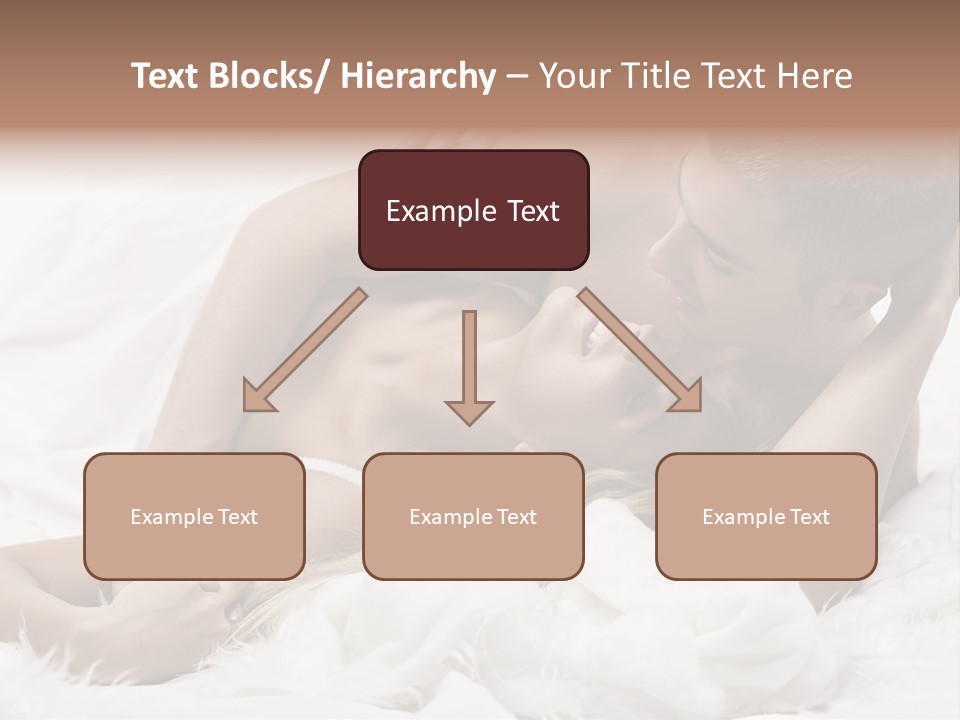 Text Blocks/ Hierarchy – Your Title Text Here

Example Text

Example Text

Example Text

Example Text